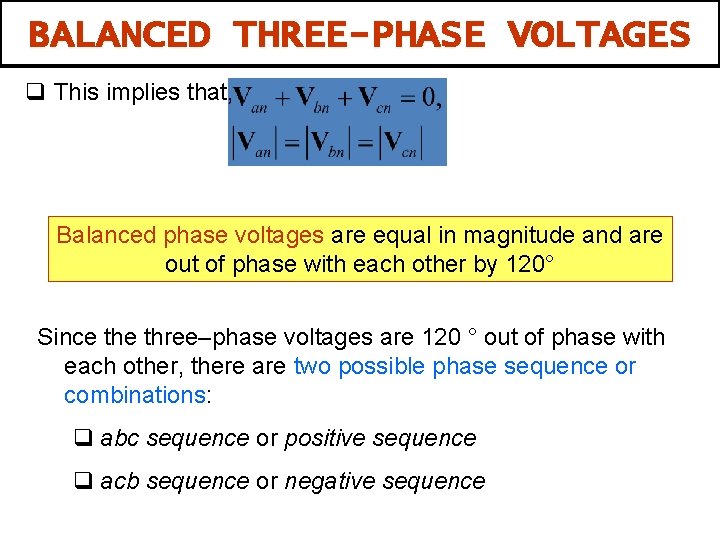 BALANCED THREE-PHASE VOLTAGES

❑ This implies that, $\mathbf{V}_{an} + \mathbf{V}_{bn} + \mathbf{V}_{cn} = 0,$
$|\mathbf{V}_{an}| = |\mathbf{V}_{bn}| = |\mathbf{V}_{cn}|$

Balanced phase voltages are equal in magnitude and are out of phase with each other by 120°

Since the three–phase voltages are 120 ° out of phase with each other, there are two possible phase sequence or combinations:

❑ abc sequence or positive sequence

❑ acb sequence or negative sequence